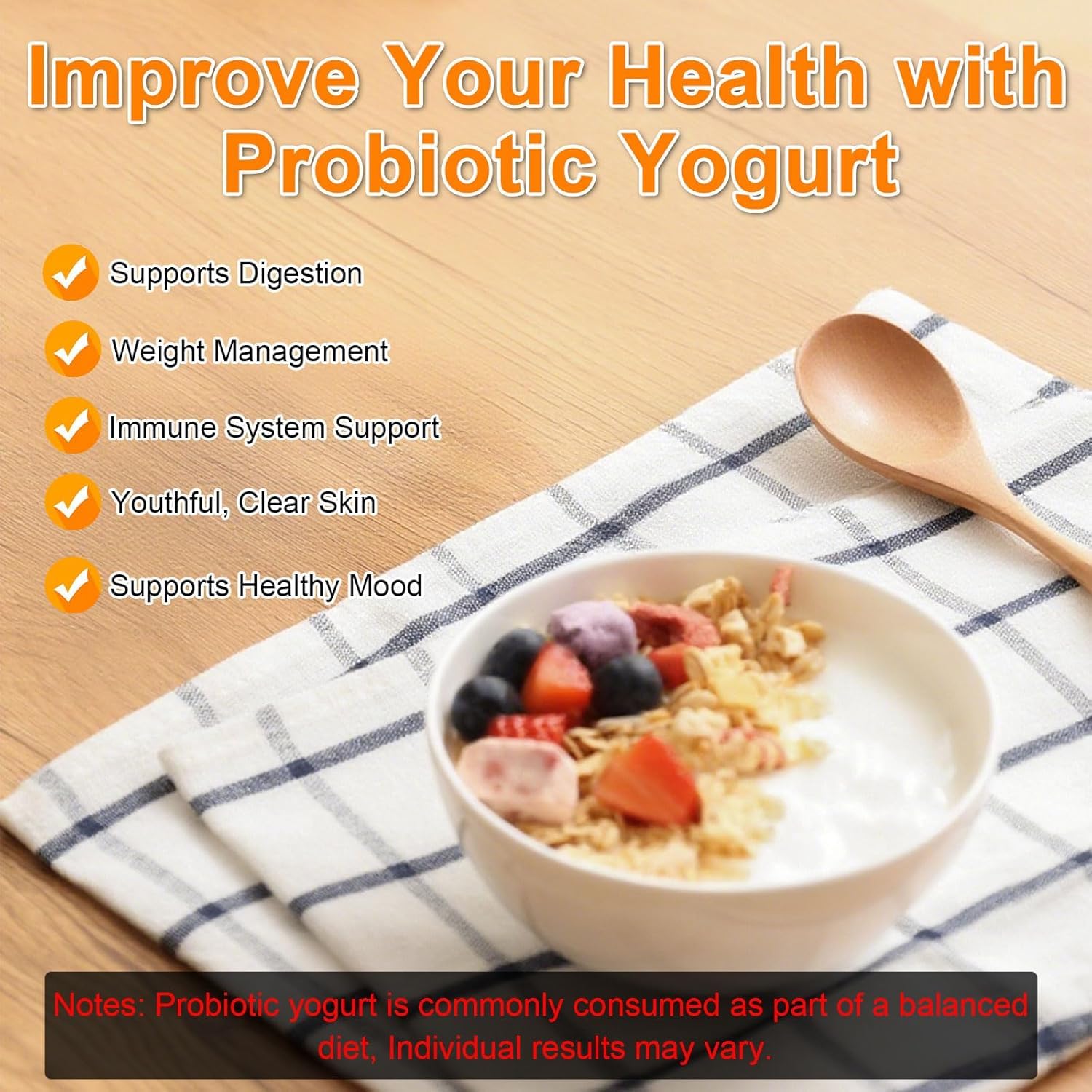 Improve Your Health with Probiotic Yogurt

✓ Supports Digestion

✓ Weight Management

✓ Immune System Support

✓ Youthful, Clear Skin

✓ Supports Healthy Mood

Notes: Probiotic yogurt is commonly consumed as part of a balanced diet, Individual results may vary.